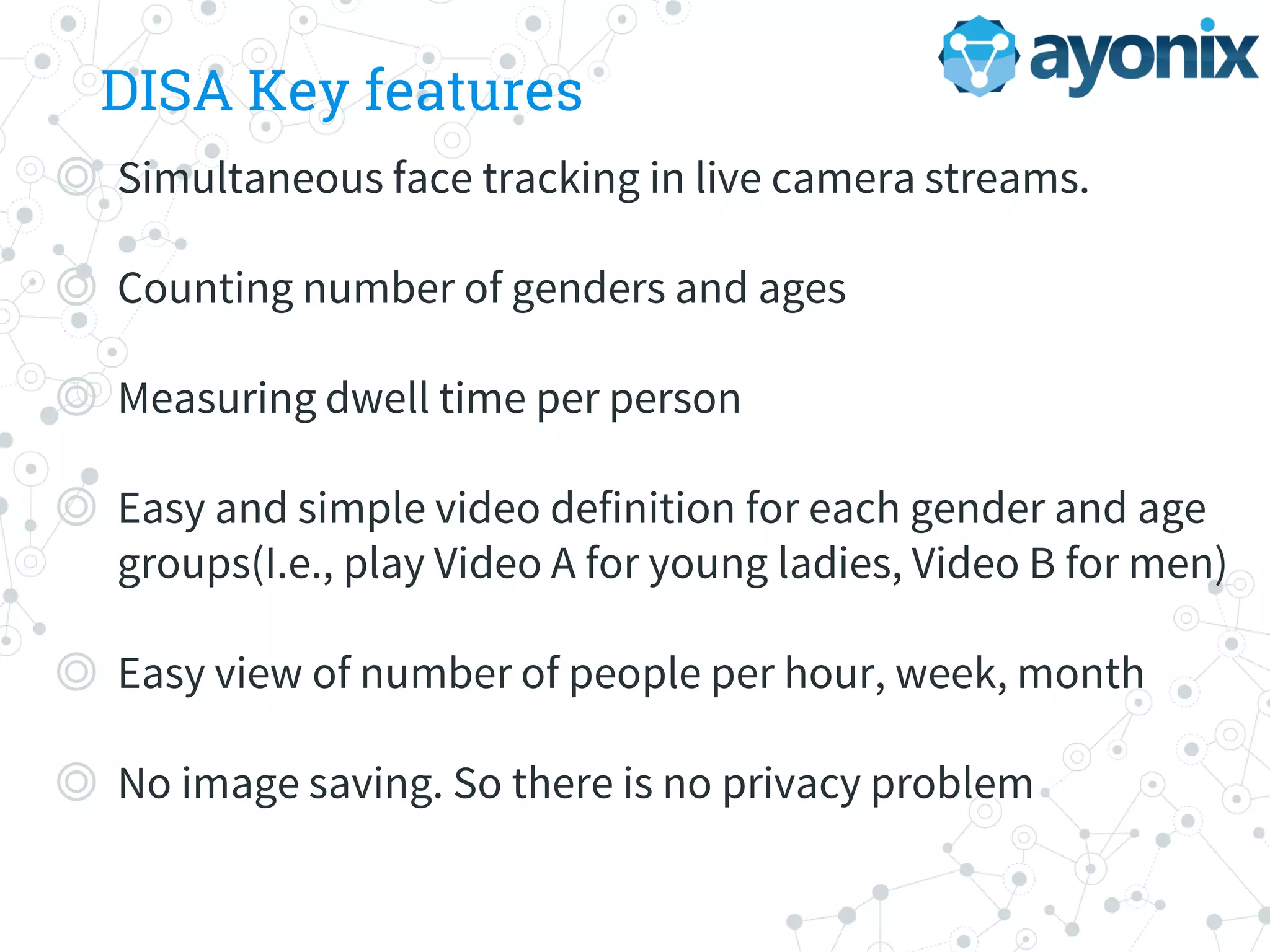 ayonix

DISA Key features

Simultaneous face tracking in live camera streams.

Counting number of genders and ages

Measuring dwell time per person

Easy and simple video definition for each gender and age groups(I.e., play Video A for young ladies, Video B for men)

Easy view of number of people per hour, week, month

No image saving. So there is no privacy problem